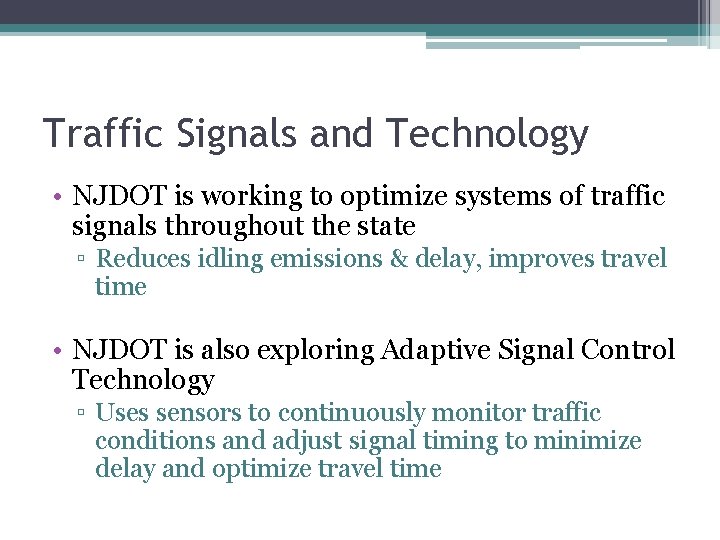 Traffic Signals and Technology

• NJDOT is working to optimize systems of traffic signals throughout the state
▫ Reduces idling emissions & delay, improves travel time

• NJDOT is also exploring Adaptive Signal Control Technology
▫ Uses sensors to continuously monitor traffic conditions and adjust signal timing to minimize delay and optimize travel time